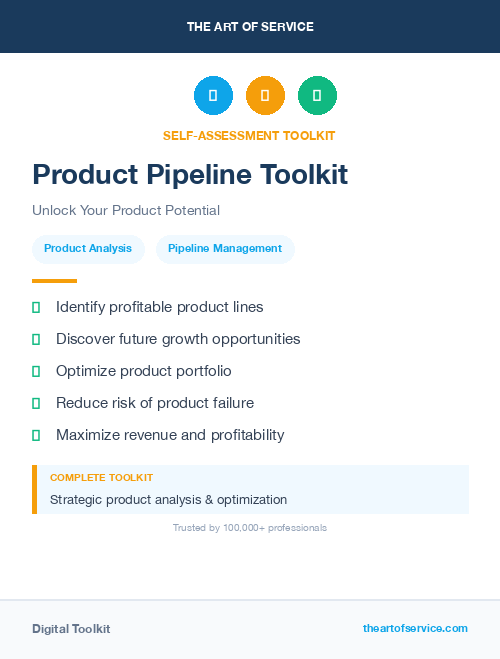 THE ART OF SERVICE

SELF-ASSESSMENT TOOLKIT

Product Pipeline Toolkit

Unlock Your Product Potential

Product Analysis

Pipeline Management

Identify profitable product lines

Discover future growth opportunities

Optimize product portfolio

Reduce risk of product failure

Maximize revenue and profitability

COMPLETE TOOLKIT

Strategic product analysis & optimization

Trusted by 100,000+ professionals

Digital Toolkit

theartofservice.com